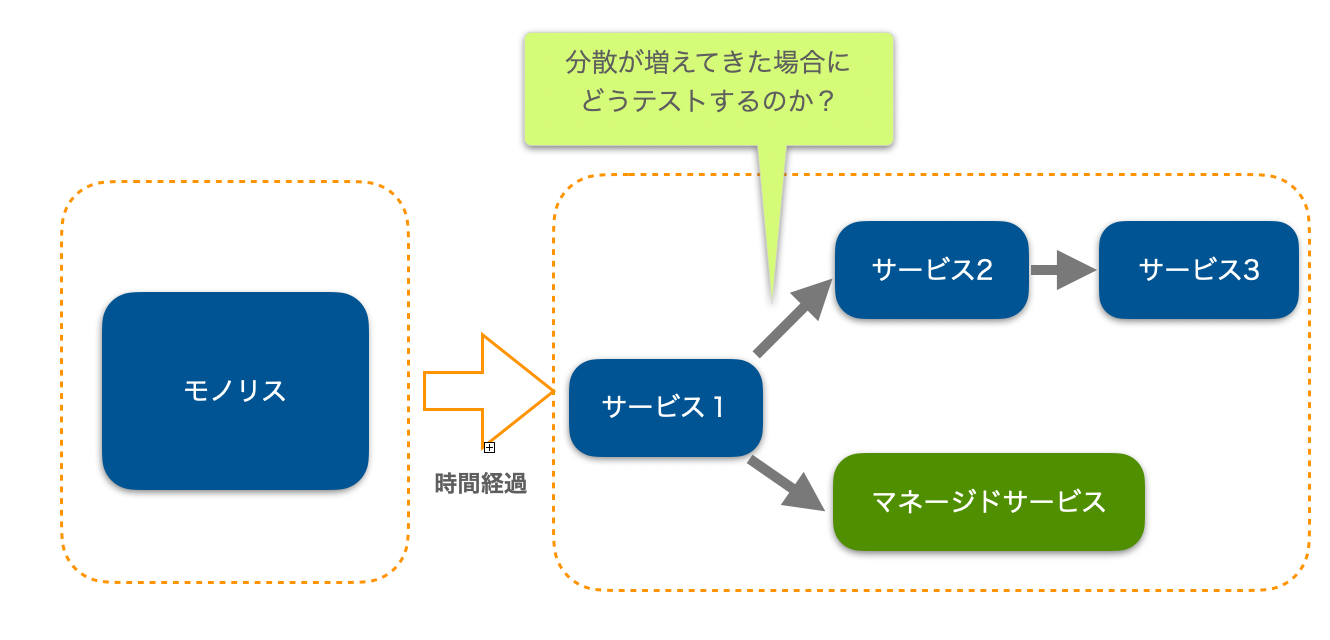 分散が増えてきた場合に
どうテストするのか？

モノリス

時間経過

サービス１

サービス2

サービス3

マネージドサービス